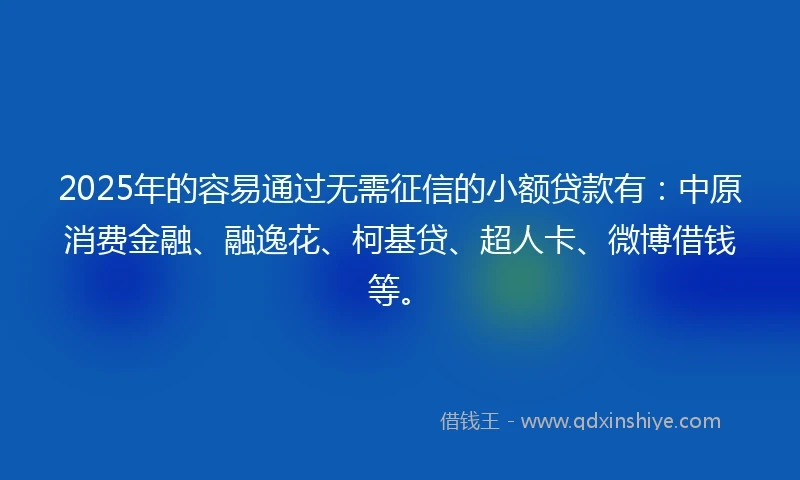 2025年的容易通过无需征信的小额贷款有：中原消费金融、融逸花、柯基贷、超人卡、微博借钱等。

借钱王 - www.qdxinshiye.com